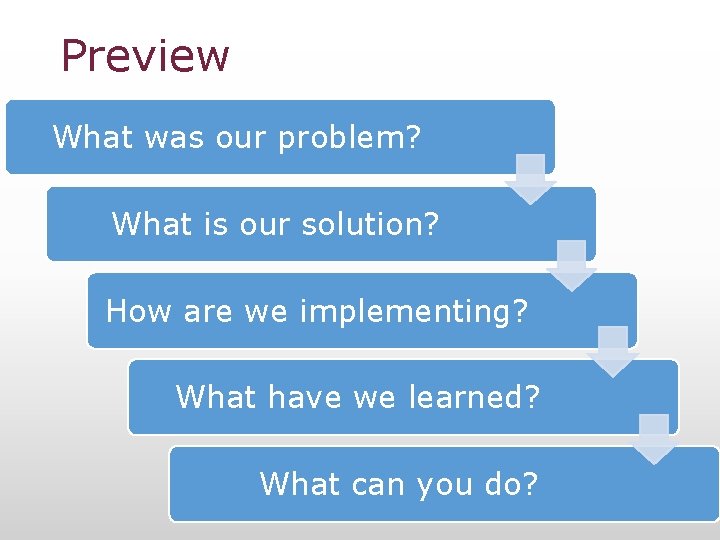 Preview

What was our problem?

What is our solution?

How are we implementing?

What have we learned?

What can you do?